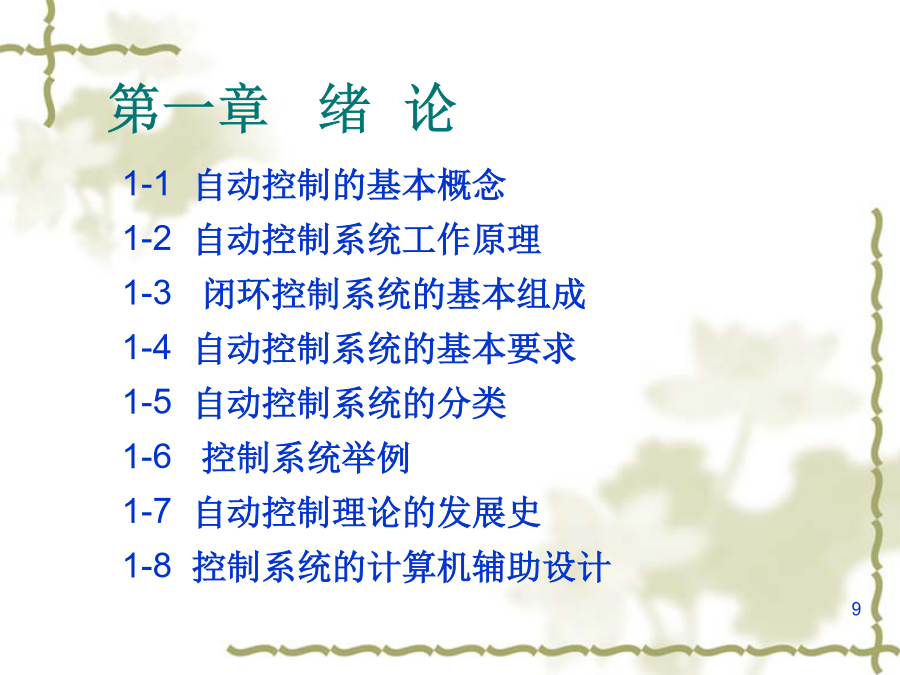 第一章 绪 论

1-1 自动控制的基本概念
1-2 自动控制系统工作原理
1-3 闭环控制系统的基本组成
1-4 自动控制系统的基本要求
1-5 自动控制系统的分类
1-6 控制系统举例
1-7 自动控制理论的发展史
1-8 控制系统的计算机辅助设计

9